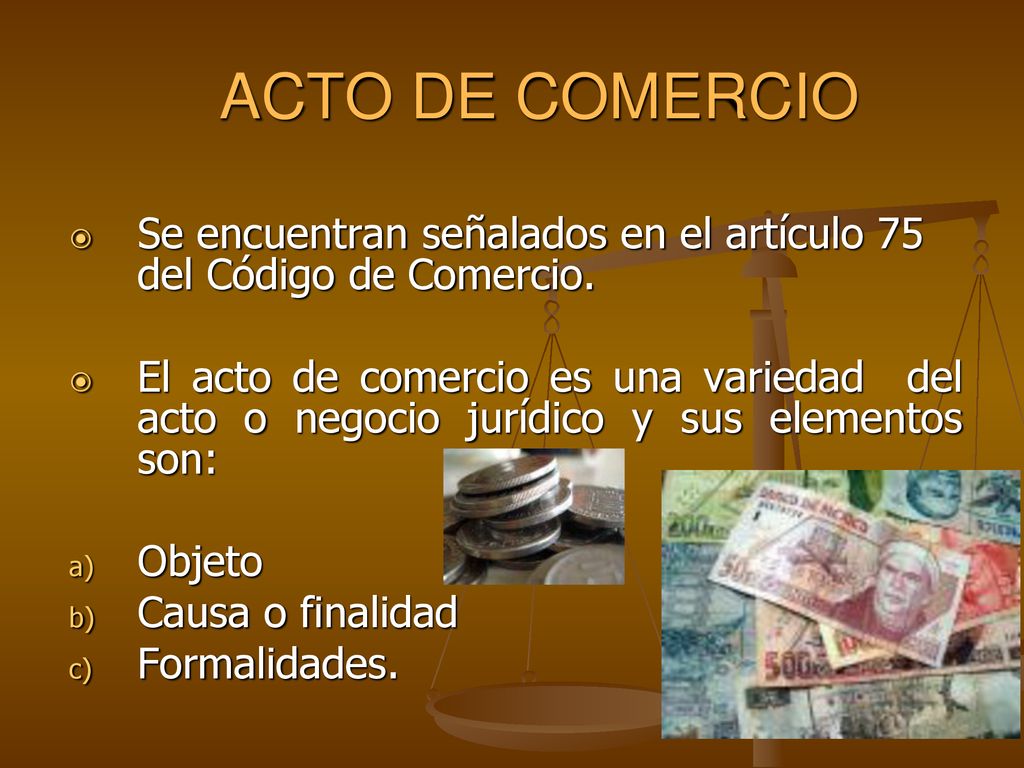 ACTO DE COMERCIO

Se encuentran señalados en el artículo 75 del Código de Comercio.

El acto de comercio es una variedad del acto o negocio jurídico y sus elementos son:

a) Objeto
b) Causa o finalidad
c) Formalidades.